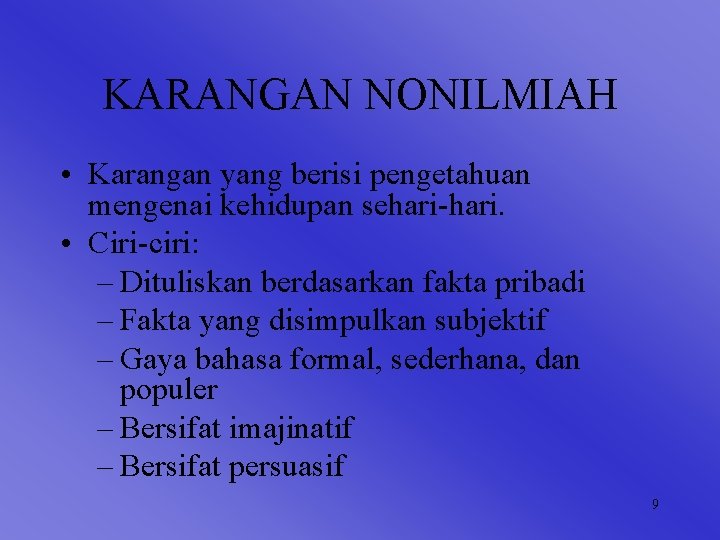 KARANGAN NONILMIAH

• Karangan yang berisi pengetahuan mengenai kehidupan sehari-hari.
• Ciri-ciri:
– Dituliskan berdasarkan fakta pribadi
– Fakta yang disimpulkan subjektif
– Gaya bahasa formal, sederhana, dan populer
– Bersifat imajinatif
– Bersifat persuasif

9